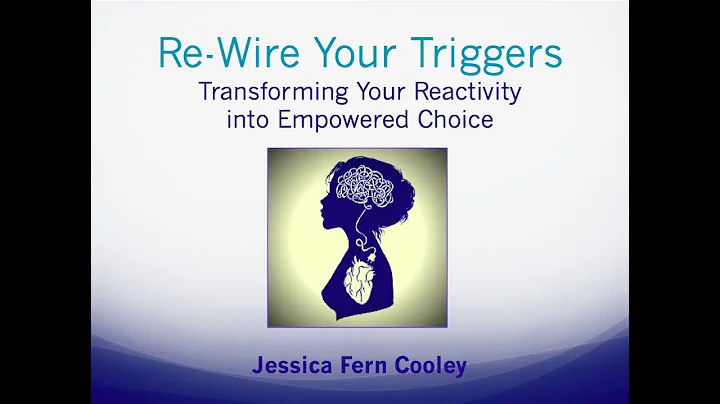 Re-Wire Your Triggers
Transforming Your Reactivity into Empowered Choice

Jessica Fern Cooley